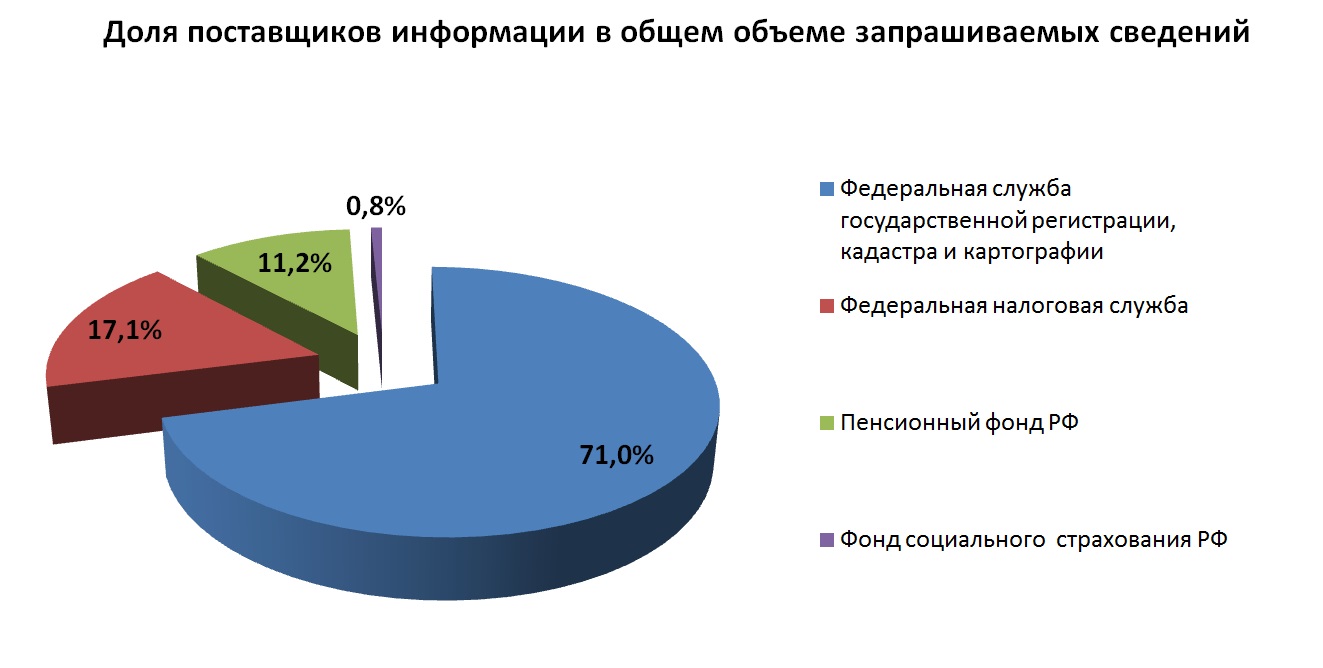 Доля поставщиков информации в общем объеме запрашиваемых сведений

0,8%

11,2%

17,1%

71,0%

Федеральная служба государственной регистрации, кадастра и картографии

Федеральная налоговая служба

Пенсионный фонд РФ

Фонд социального страхования РФ